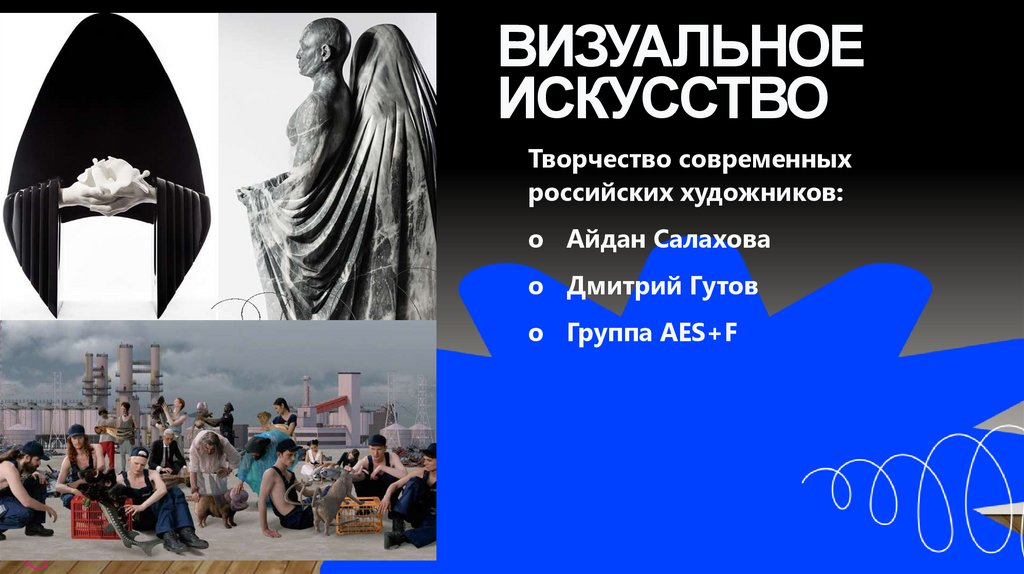 ВИЗУАЛЬНОЕ ИСКУССТВО

Творчество современных российских художников:

o Айдан Салахова

o Дмитрий Гутов

o Группа AES+F